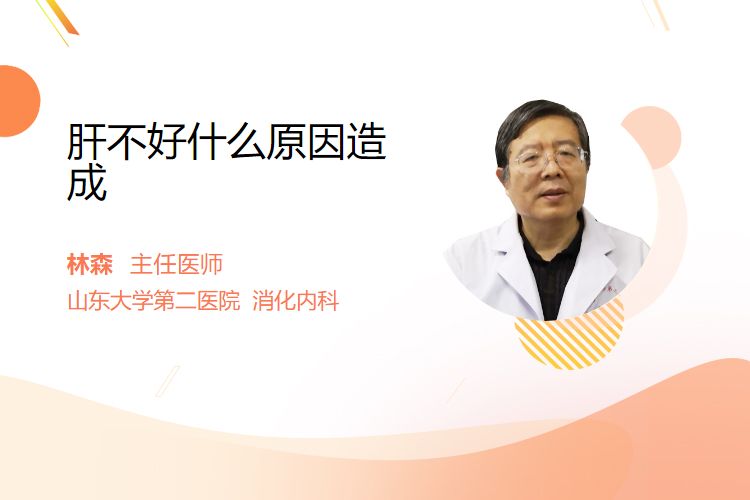 肝不好什么原因造成

林森 主任医师
山东大学第二医院 消化内科